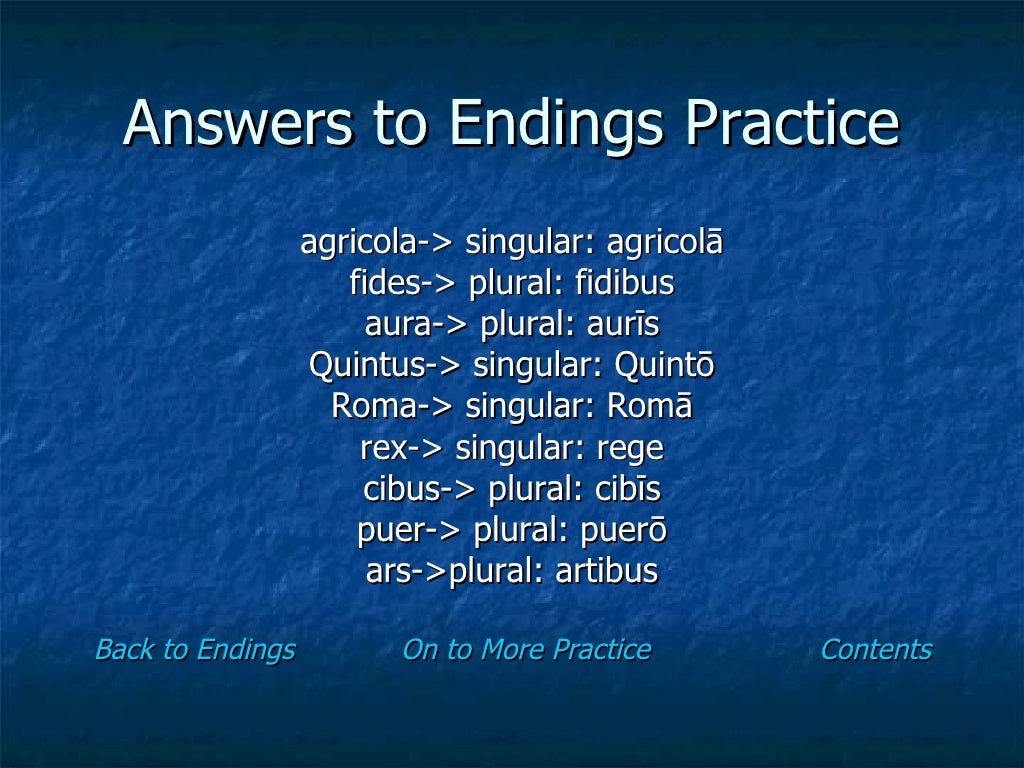 Answers to Endings Practice

agricola-> singular: agricolā
fides-> plural: fidibus
aura-> plural: aurīs
Quintus-> singular: Quintō
Roma-> singular: Romā
rex-> singular: rege
cibus-> plural: cibīs
puer-> plural: puerō
ars->plural: artibus

Back to Endings On to More Practice Contents